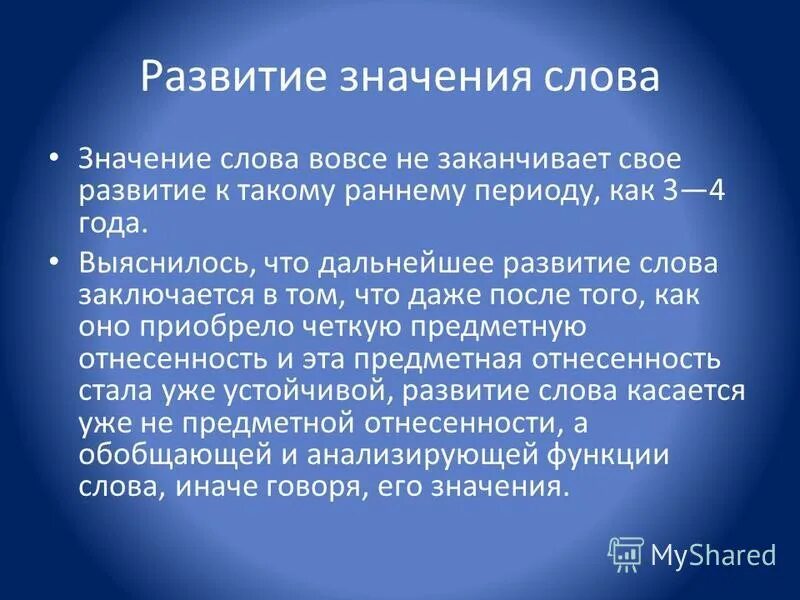 Развитие значения слова

• Значение слова вовсе не заканчивает свое развитие к такому раннему периоду, как 3—4 года.

• Выяснилось, что дальнейшее развитие слова заключается в том, что даже после того, как оно приобрело четкую предметную отнесенность и эта предметная отнесенность стала уже устойчивой, развитие слова касается уже не предметной отнесенности, а обобщающей и анализирующей функции слова, иначе говоря, его значения.

MyShared